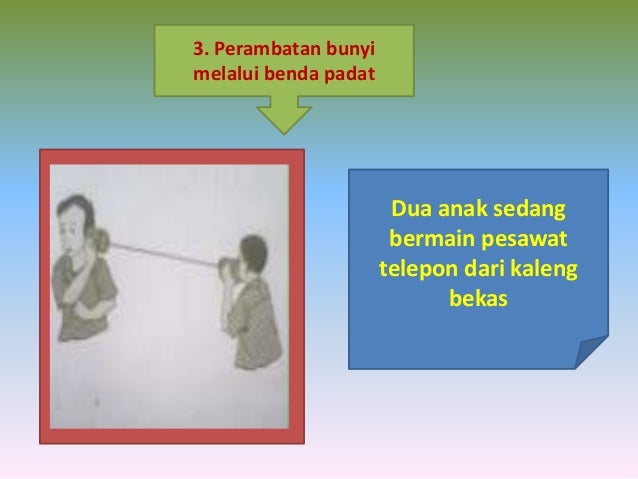 3. Perambatan bunyi melalui benda padat

Dua anak sedang bermain pesawat telepon dari kaleng bekas